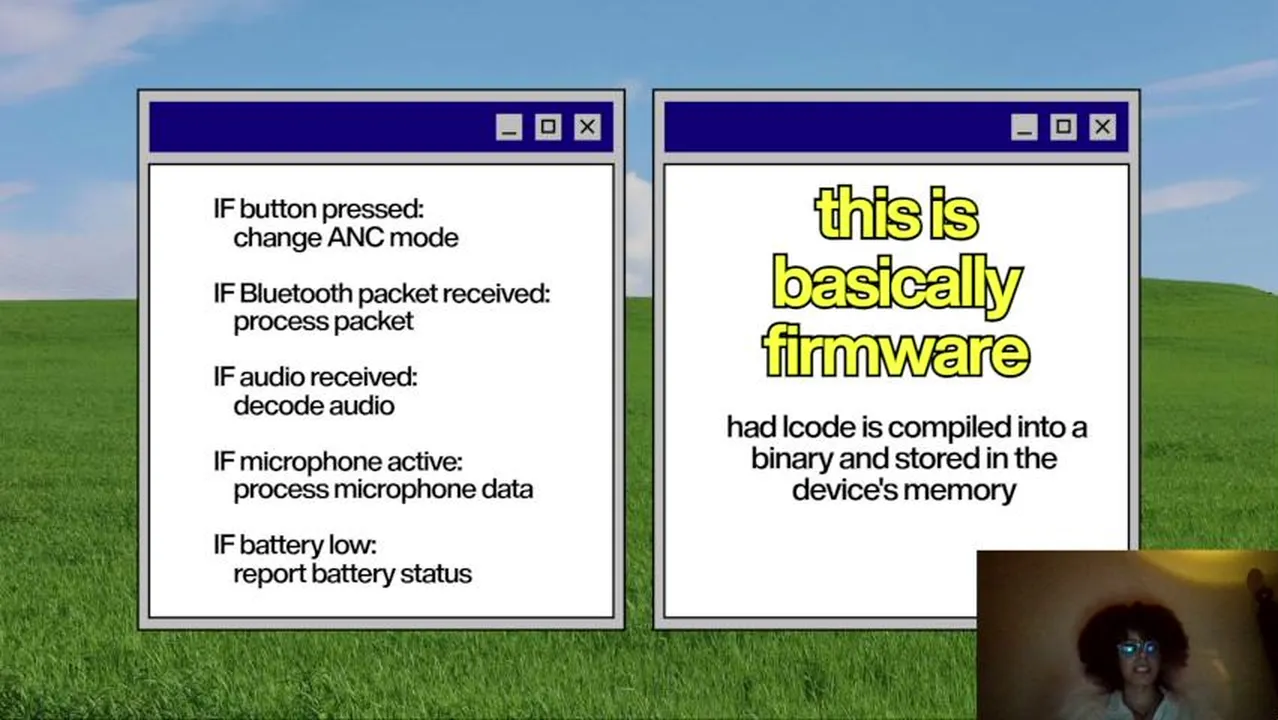 IF button pressed:
change ANC mode

IF Bluetooth packet received:
process packet

IF audio received:
decode audio

IF microphone active:
process microphone data

IF battery low:
report battery status

this is basically firmware

had lcode is compiled into a binary and stored in the device's memory